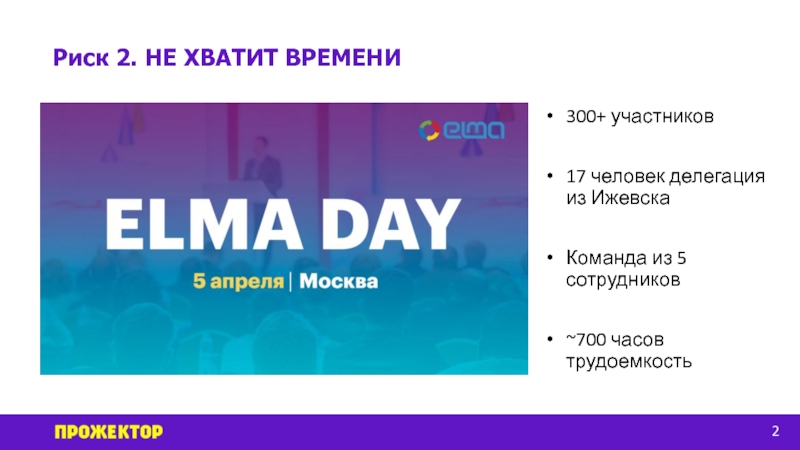 Риск 2. НЕ ХВАТИТ ВРЕМЕНИ

elma

ELMA DAY

5 апреля | Москва

• 300+ участников

• 17 человек делегация из Ижевска

• Команда из 5 сотрудников

• ~700 часов трудоемкость

ПРОЖЕКТОР

2